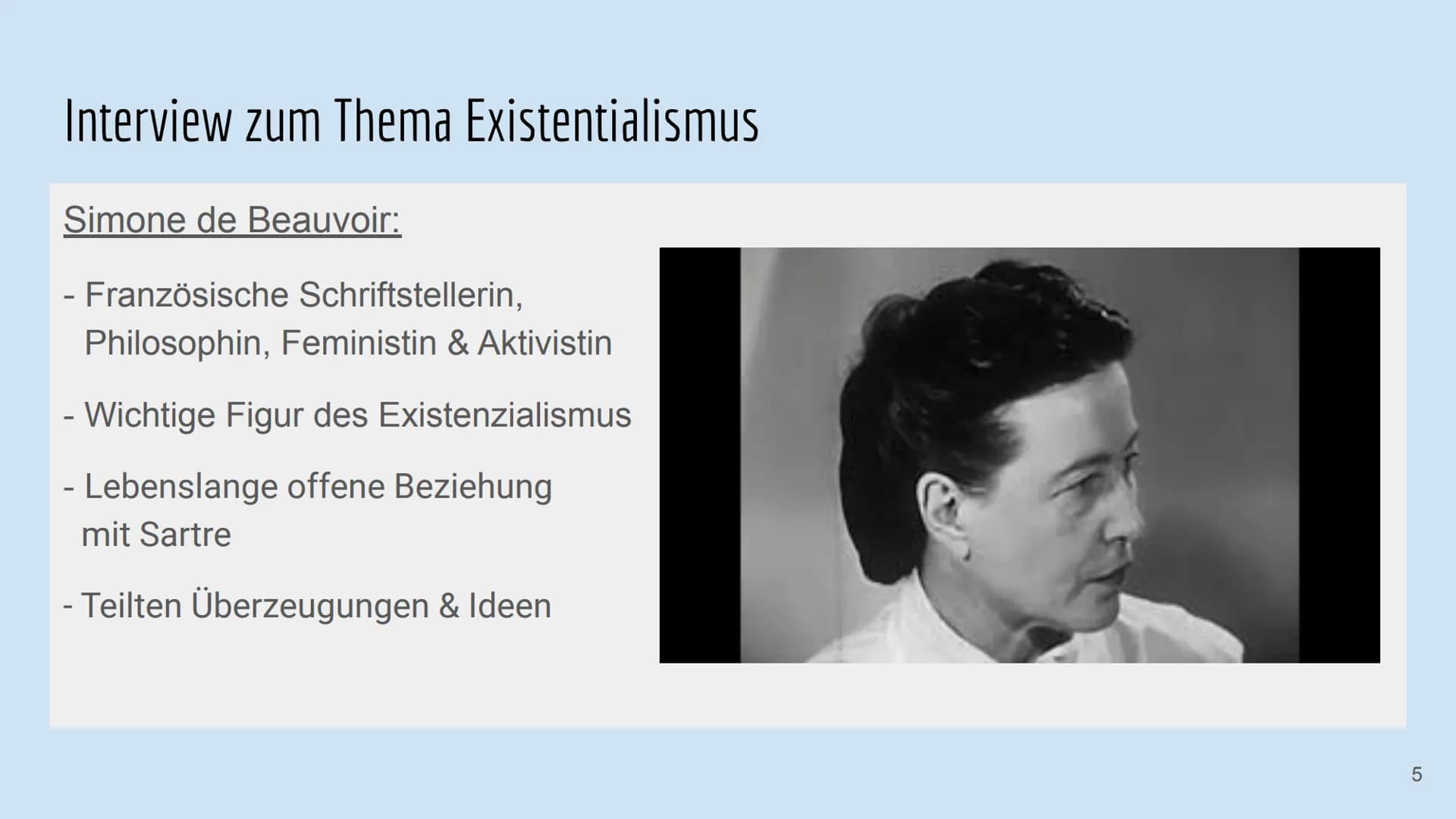 Interview zum Thema Existentialismus

Simone de Beauvoir:

- Französische Schriftstellerin, Philosophin, Feministin & Aktivistin

- Wichtige Figur des Existenzialismus

- Lebenslange offene Beziehung mit Sartre

- Teilten Überzeugungen & Ideen

5